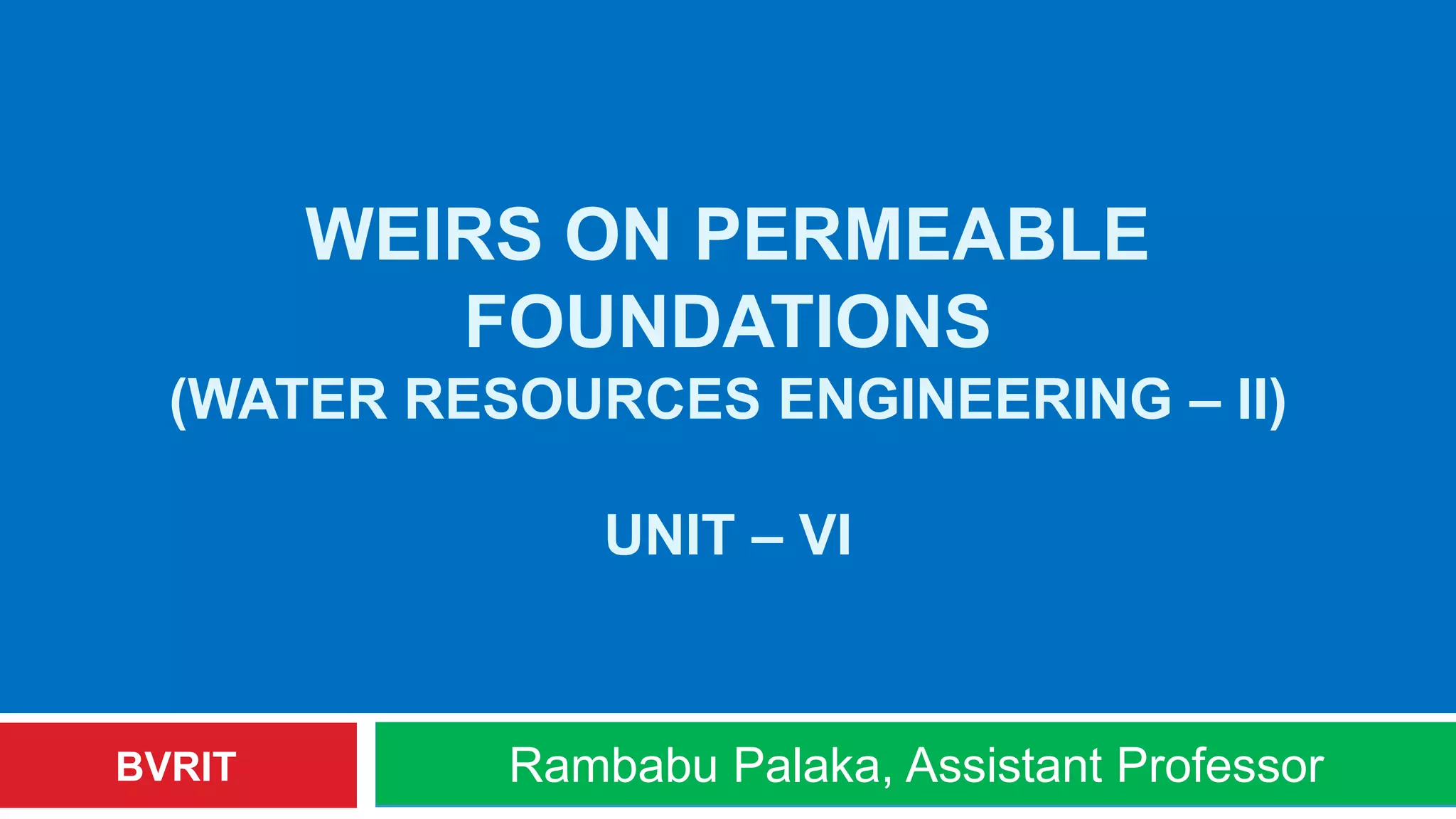 WEIRS ON PERMEABLE FOUNDATIONS
(WATER RESOURCES ENGINEERING – II)

UNIT – VI

BVRIT

Rambabu Palaka, Assistant Professor